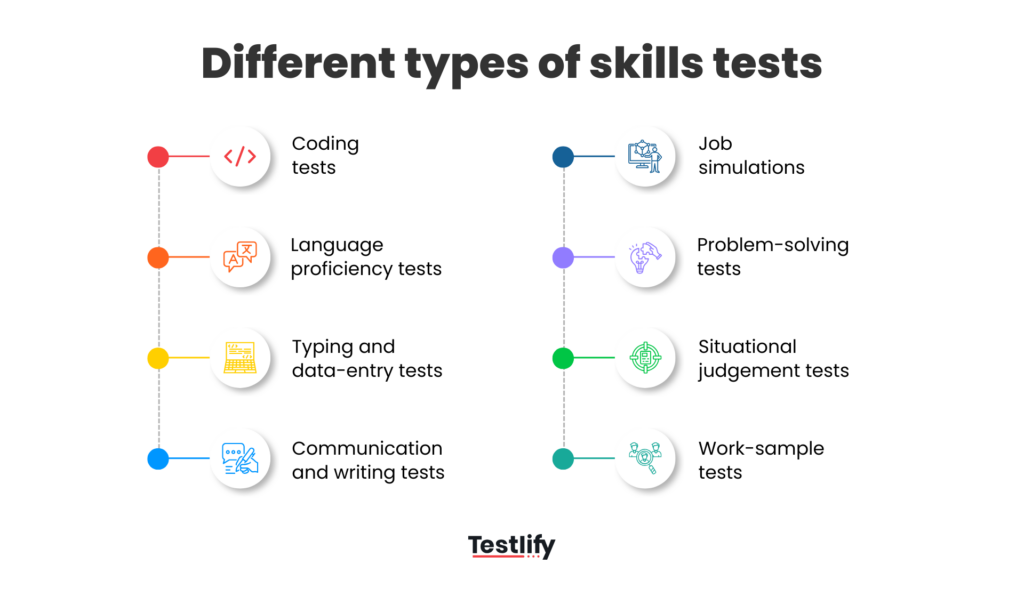 Different types of skills tests

Coding tests

Language proficiency tests

Typing and data-entry tests

Communication and writing tests

Job simulations

Problem-solving tests

Situational judgement tests

Work-sample tests

Testlify